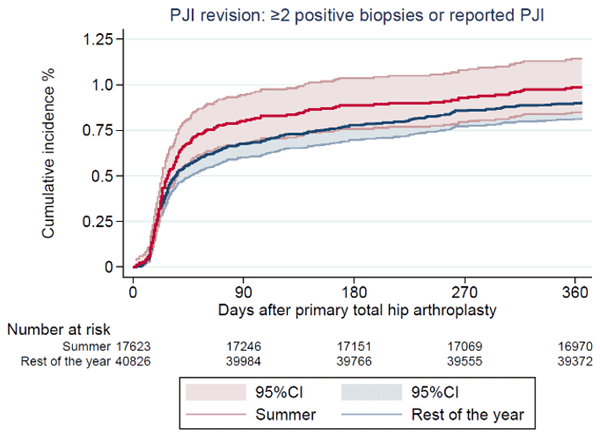 PJI revision: ≥2 positive biopsies or reported PJI

Cumulative incidence %

1.25
1.0
0.75
0.5
0.25
0

0
90
180
270
360

Days after primary total hip arthroplasty

Number at risk

| | | | | | |
|---|---|---|---|---|---|
| Summer | 17623 | 17246 | 17151 | 17069 | 16970 |
| Rest of the year | 40826 | 39984 | 39766 | 39555 | 39372 |

95%CI
95%CI
Summer
Rest of the year